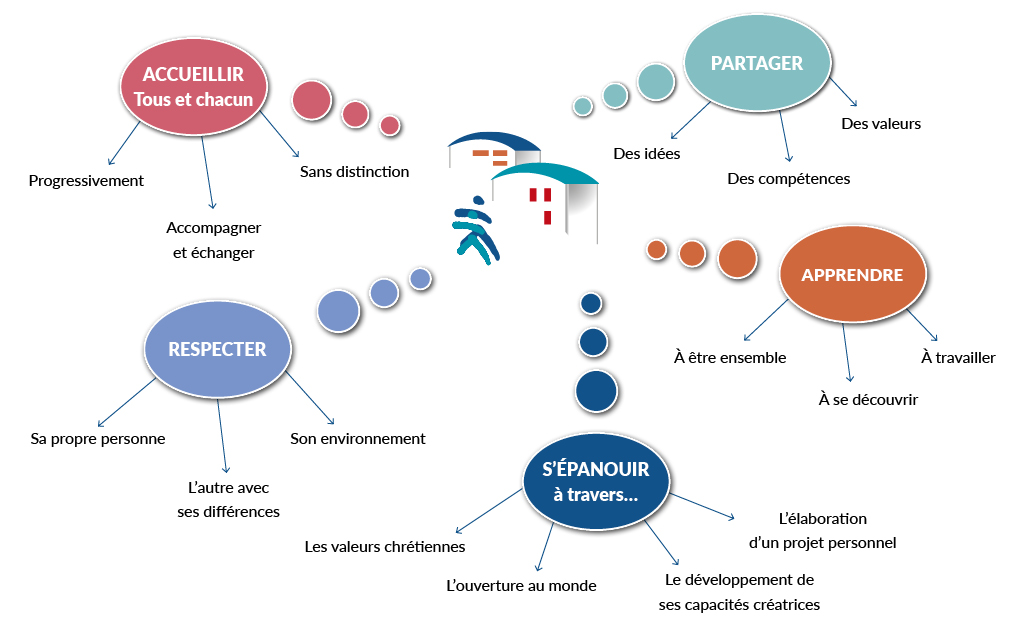 ACCUEILLIR
Tous et chacun

Progressivement

Accompagner et échanger

Sans distinction

PARTAGER

Des idées

Des compétences

Des valeurs

APPRENDRE

À être ensemble

À se découvrir

À travailler

RESPECTER

Sa propre personne

L'autre avec ses différences

Son environnement

S'ÉPANOUIR
à travers...

Les valeurs chrétiennes

L'ouverture au monde

Le développement de ses capacités créatrices

L'élaboration d'un projet personnel